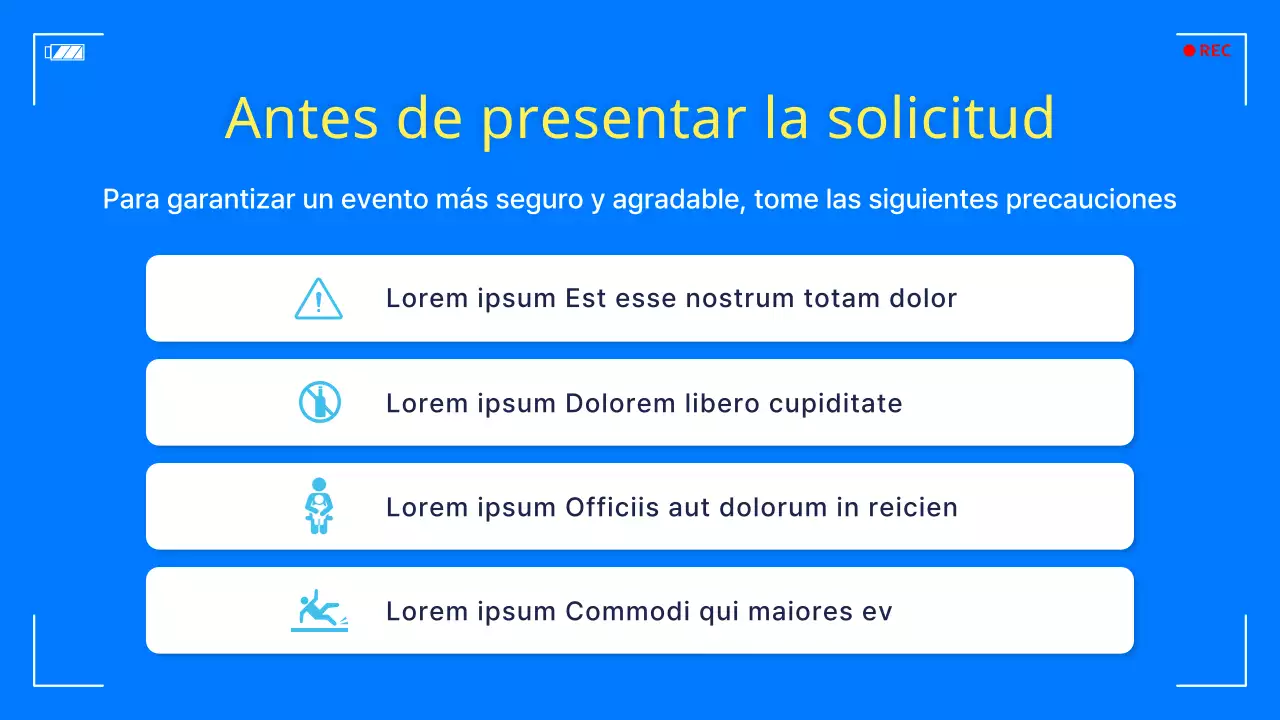 REC

Antes de presentar la solicitud

Para garantizar un evento más seguro y agradable, tome las siguientes precauciones

Lorem ipsum Est esse nostrum totam dolor

Lorem ipsum Dolorem libero cupiditate

Lorem ipsum Officiis aut dolorum in reicien

Lorem ipsum Commodi qui maiores ev